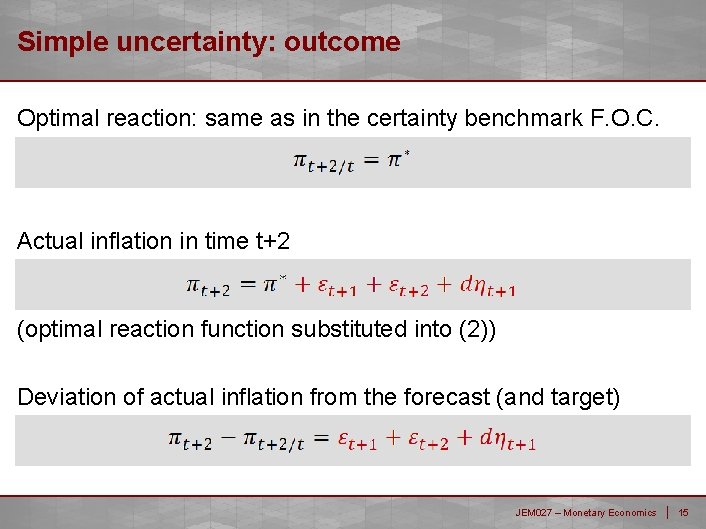 Simple uncertainty: outcome

Optimal reaction: same as in the certainty benchmark F.O.C.

$\pi_{t+2/t} = \pi^*$

Actual inflation in time t+2

$\pi_{t+2} = \pi^* + \varepsilon_{t+1} + \varepsilon_{t+2} + d\eta_{t+1}$

(optimal reaction function substituted into (2))

Deviation of actual inflation from the forecast (and target)

$\pi_{t+2} - \pi_{t+2/t} = \varepsilon_{t+1} + \varepsilon_{t+2} + d\eta_{t+1}$

JEM027 – Monetary Economics | 15